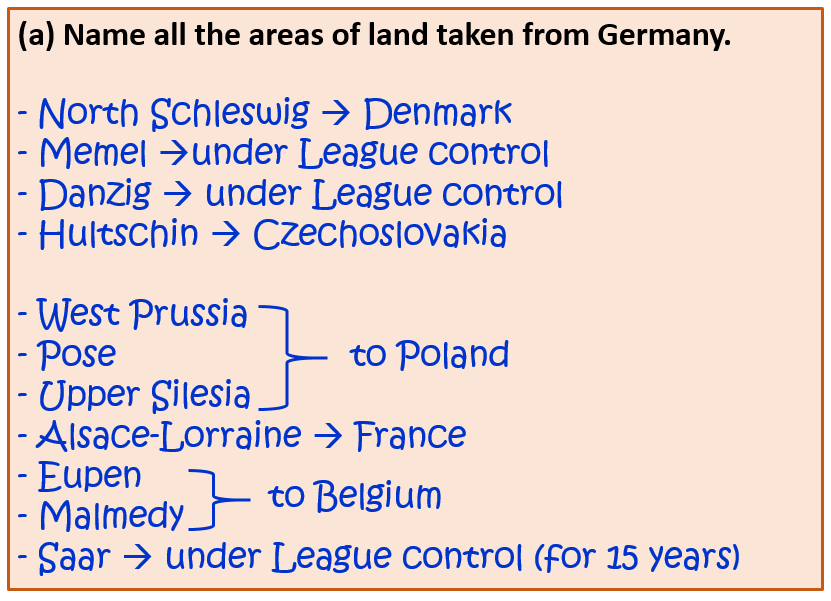 (a) Name all the areas of land taken from Germany.

- North Schleswig → Denmark
- Memel →under League control
- Danzig → under League control
- Hultschin → Czechoslovakia

- West Prussia
- Pose
- Upper Silesia
to Poland
- Alsace-Lorraine → France
- Eupen
- Malmedy
to Belgium
- Saar → under League control (for 15 years)